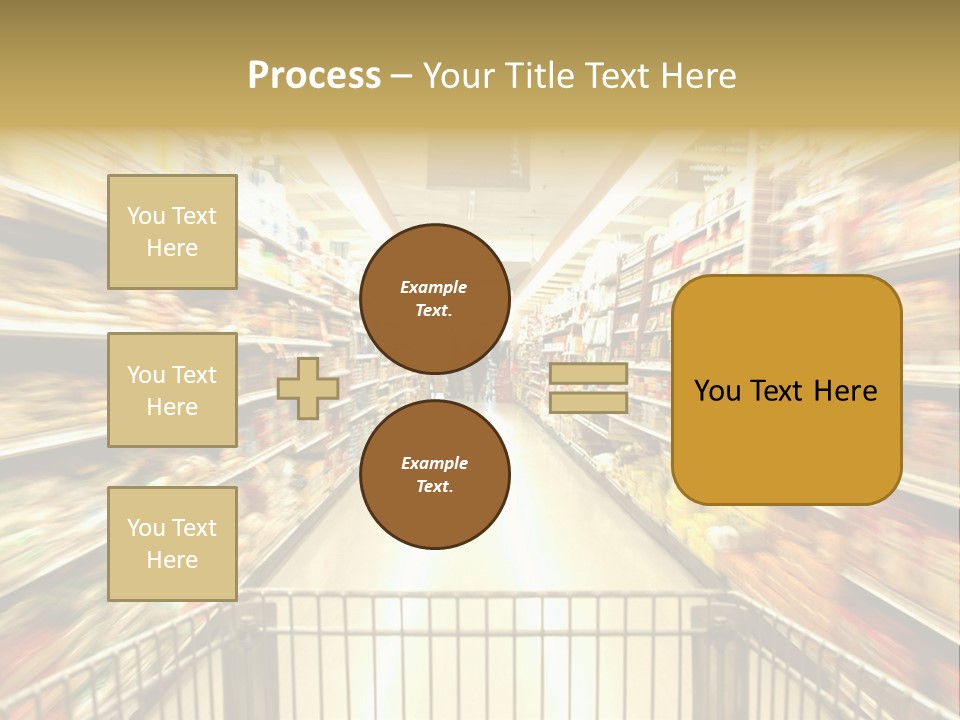 Process – Your Title Text Here

You Text Here

You Text Here

You Text Here

Example Text.

Example Text.

You Text Here